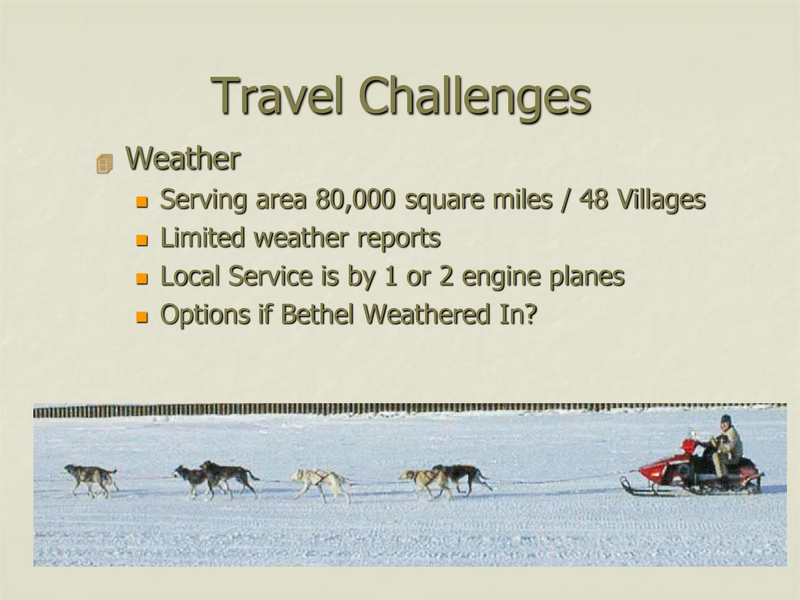 Travel Challenges

Weather

Serving area 80,000 square miles / 48 Villages

Limited weather reports

Local Service is by 1 or 2 engine planes

Options if Bethel Weathered In?